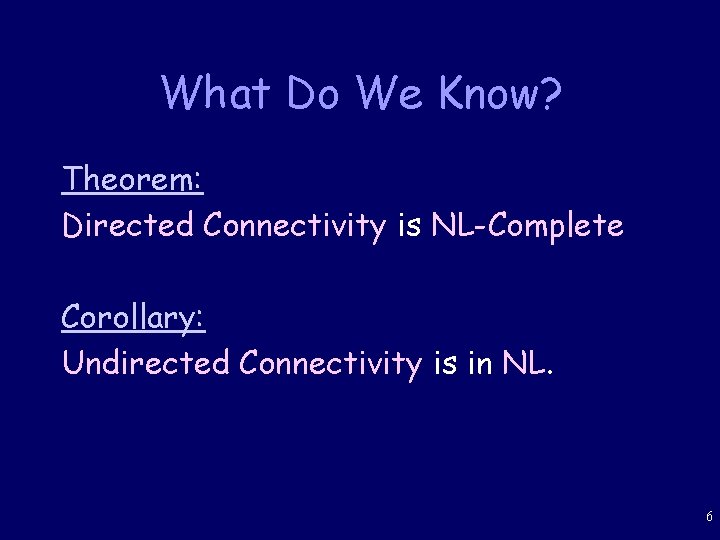 What Do We Know?

Theorem:
Directed Connectivity is NL-Complete

Corollary:
Undirected Connectivity is in NL.

6